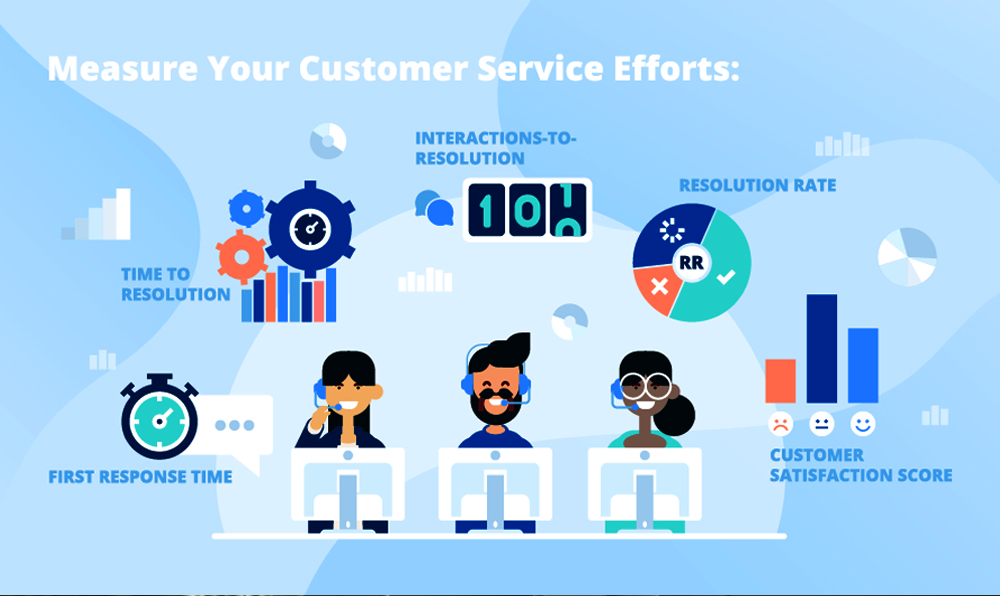 Measure Your Customer Service Efforts:

INTERACTIONS-TO-RESOLUTION

10

RESOLUTION RATE

RR

TIME TO RESOLUTION

FIRST RESPONSE TIME

CUSTOMER SATISFACTION SCORE